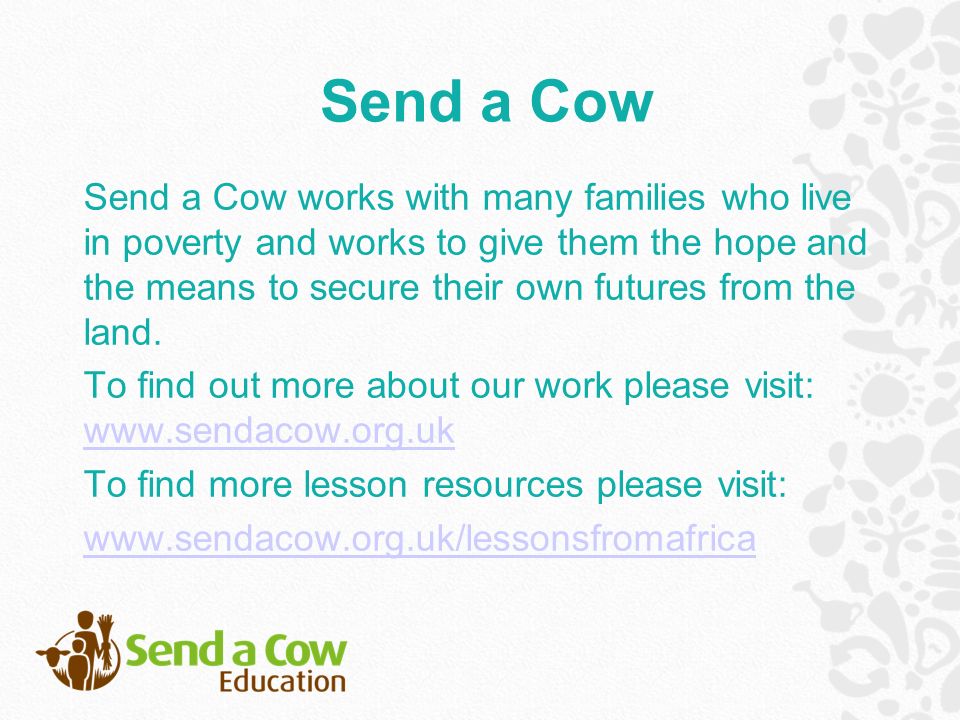 Send a Cow

Send a Cow works with many families who live in poverty and works to give them the hope and the means to secure their own futures from the land.

To find out more about our work please visit: www.sendacow.org.uk

To find more lesson resources please visit:

www.sendacow.org.uk/lessonsfromafrica

Send a Cow
Education